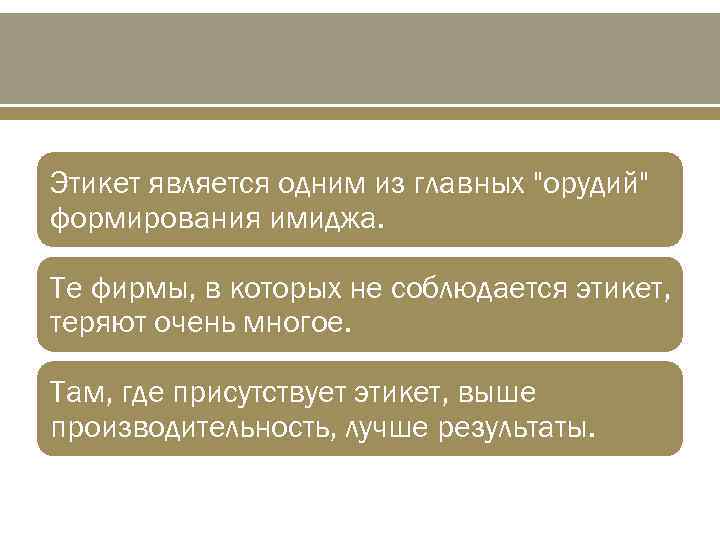 Этикет является одним из главных "орудий" формирования имиджа.

Те фирмы, в которых не соблюдается этикет, теряют очень многое.

Там, где присутствует этикет, выше производительность, лучше результаты.